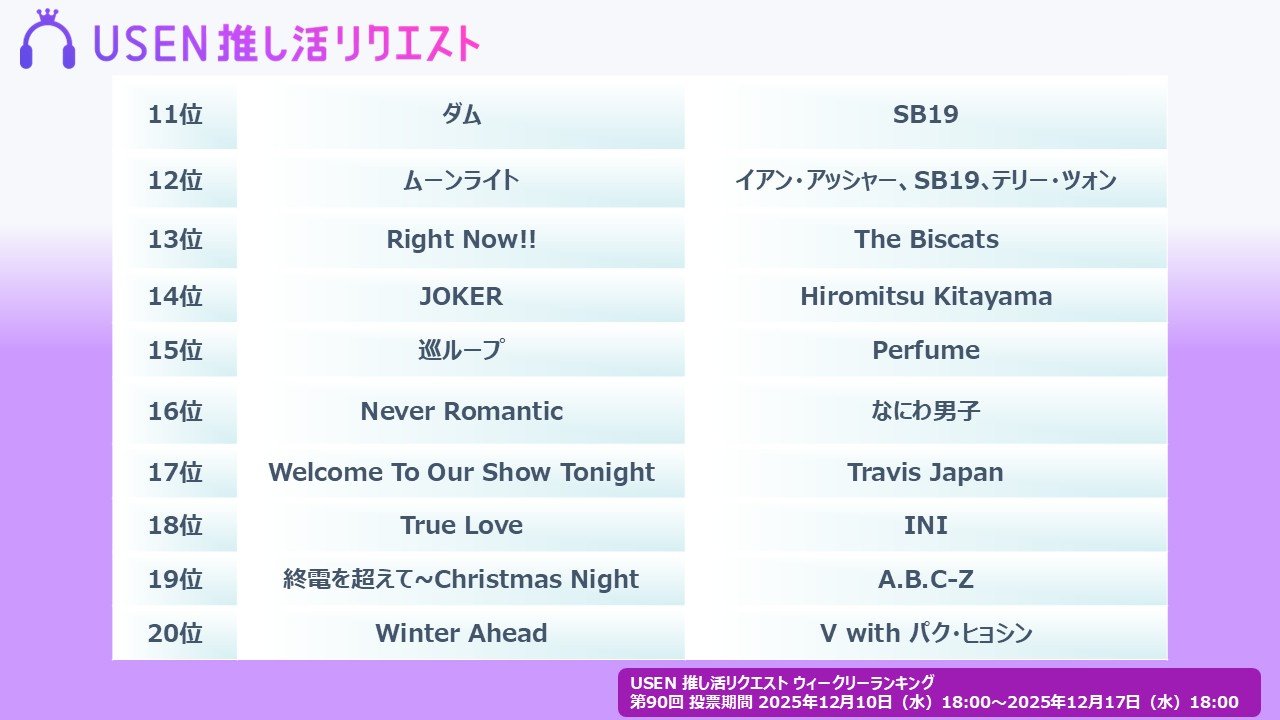 USEN 推し活リクエスト

| 11位 | ダム | SB19 |
|---|---|---|
| 12位 | ムーンライト | イアン・アッシャー、SB19、テリー・ツォン |
| 13位 | Right Now!! | The Biscats |
| 14位 | JOKER | Hiromitsu Kitayama |
| 15位 | 巡ループ | Perfume |
| 16位 | Never Romantic | なにわ男子 |
| 17位 | Welcome To Our Show Tonight | Travis Japan |
| 18位 | True Love | INI |
| 19位 | 終電を超えて~Christmas Night | A.B.C-Z |
| 20位 | Winter Ahead | V with パク・ヒョシン |

USEN 推し活リクエスト ウィークリーランキング
第90回 投票期間 2025年12月10日（水）18:00～2025年12月17日（水）18:00